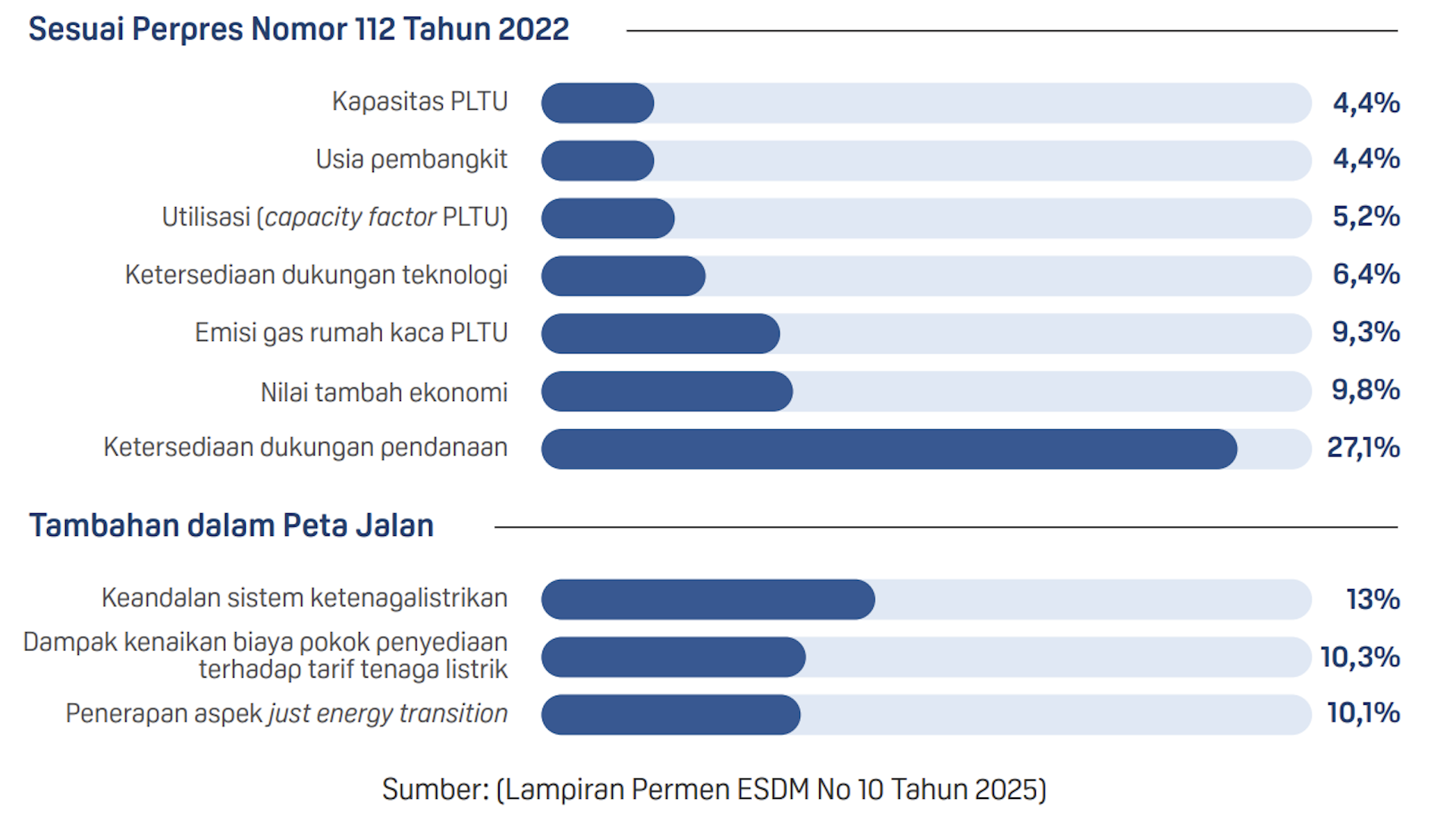 Sesuai Perpres Nomor 112 Tahun 2022

Kapasitas PLTU 4,4%

Usia pembangkit 4,4%

Utilisasi (capacity factor PLTU) 5,2%

Ketersediaan dukungan teknologi 6,4%

Emisi gas rumah kaca PLTU 9,3%

Nilai tambah ekonomi 9,8%

Ketersediaan dukungan pendanaan 27,1%

Tambahan dalam Peta Jalan

Keandalan sistem ketenagalistrikan 13%

Dampak kenaikan biaya pokok penyediaan terhadap tarif tenaga listrik 10,3%

Penerapan aspek just energy transition 10,1%

Sumber: (Lampiran Permen ESDM No 10 Tahun 2025)